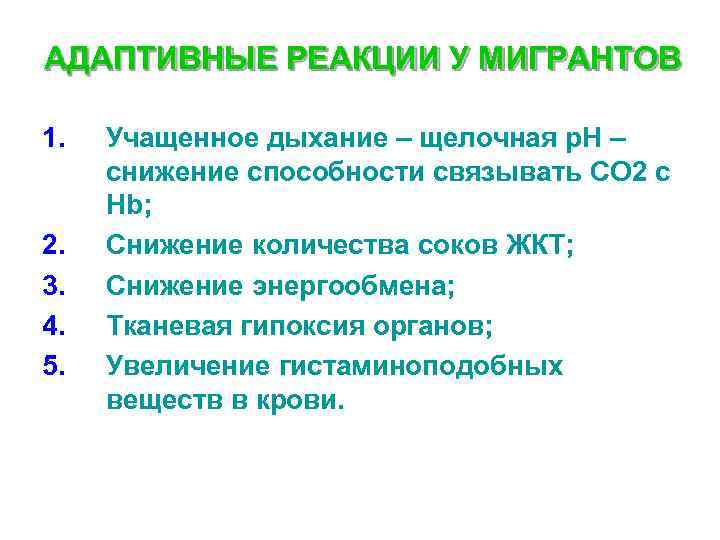 АДАПТИВНЫЕ РЕАКЦИИ У МИГРАНТОВ

1. Учащенное дыхание – щелочная рН – снижение способности связывать СО2 с Hb;
2. Снижение количества соков ЖКТ;
3. Снижение энергообмена;
4. Тканевая гипоксия органов;
5. Увеличение гистаминоподобных веществ в крови.